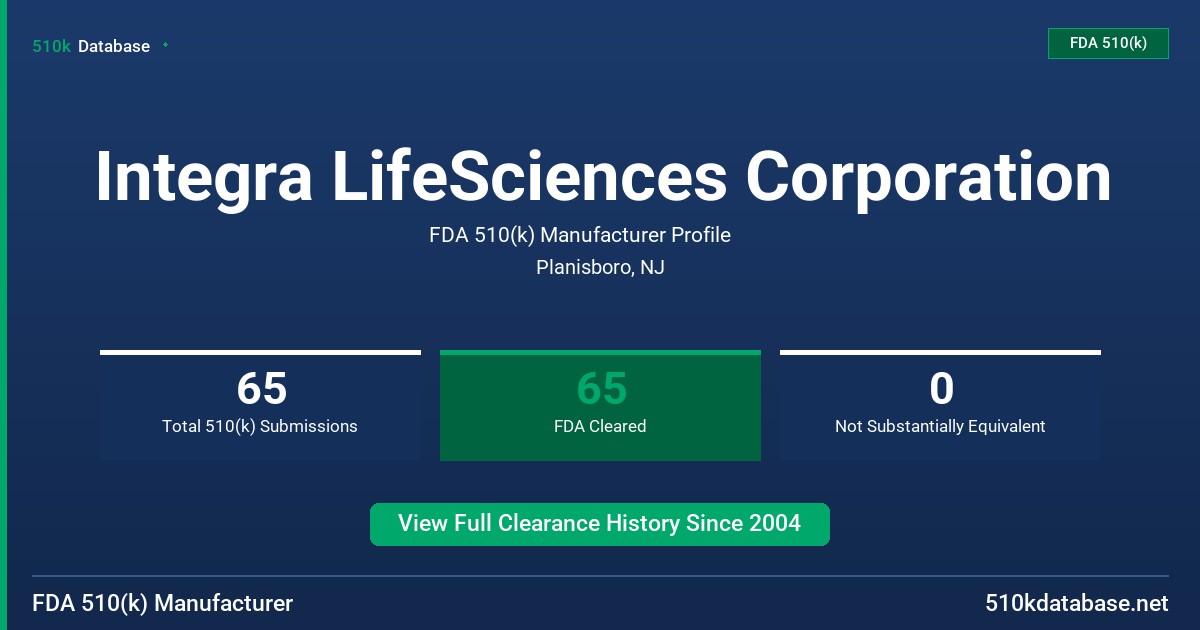 510k Database

FDA 510(k)

Integra LifeSciences Corporation

FDA 510(k) Manufacturer Profile

Planisboro, NJ

65
Total 510(k) Submissions

65
FDA Cleared

0
Not Substantially Equivalent

View Full Clearance History Since 2004

FDA 510(k) Manufacturer

510kdatabase.net